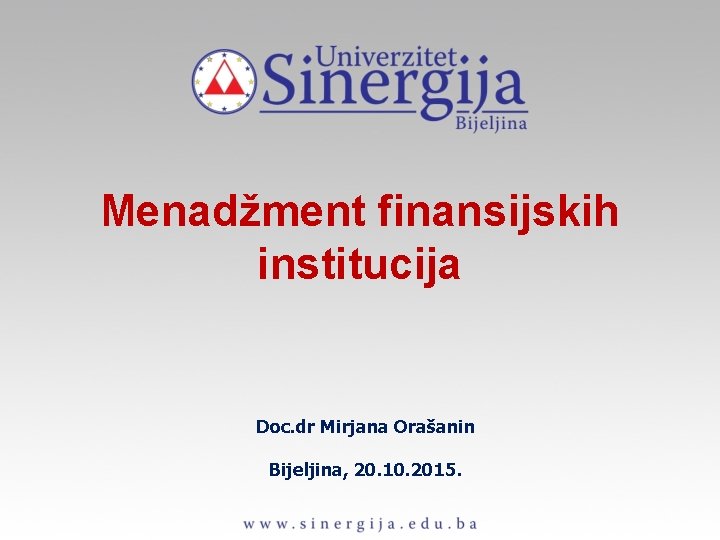 Univerzitet
Sinergija
Bijeljina

Menadžment finansijskih institucija

Doc.dr Mirjana Orašanin

Bijeljina, 20.10.2015.

www.sinergija.edu.ba